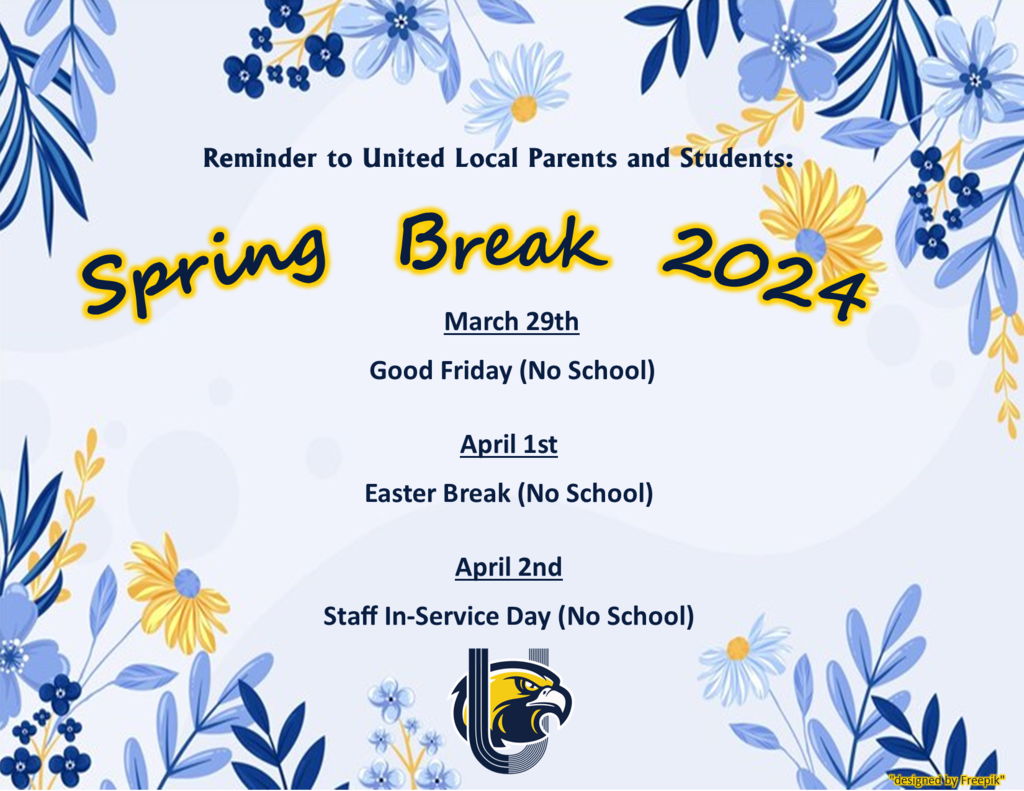 Reminder to United Local Parents and Students:

Spring Break 2024

March 29th

Good Friday (No School)

April 1st

Easter Break (No School)

April 2nd

Staff In-Service Day (No School)

"designed by Freepik"